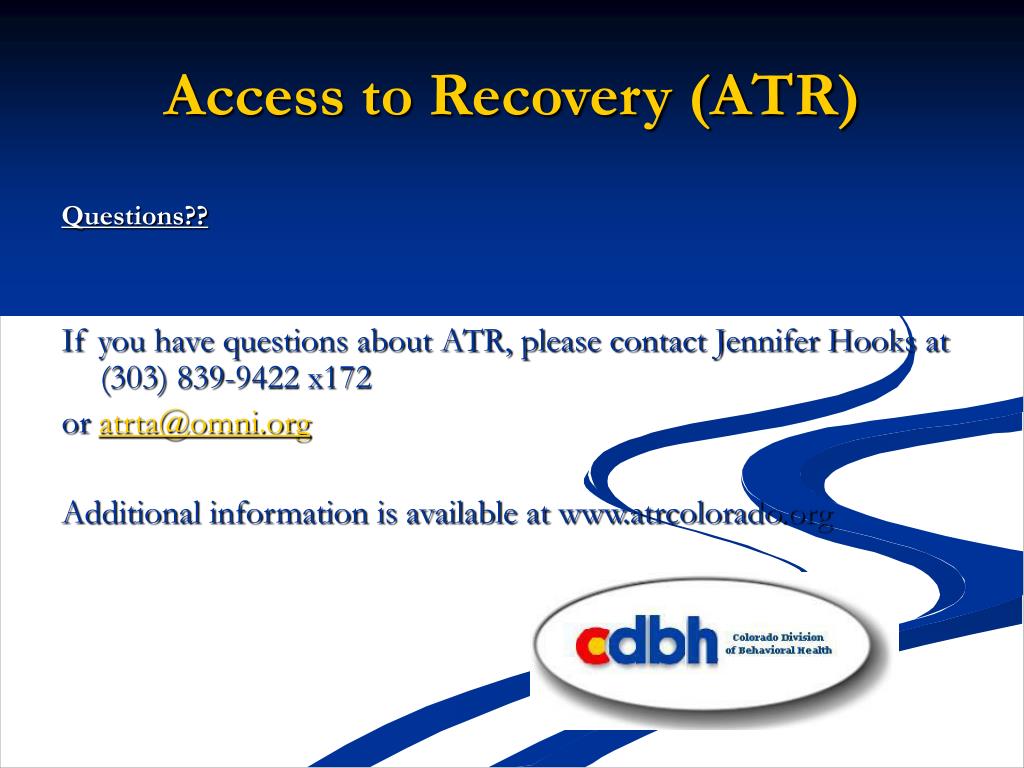 Access to Recovery (ATR)

Questions??

If you have questions about ATR, please contact Jennifer Hooks at (303) 839-9422 x172

or atrta@omni.org

Additional information is available at www.atrcolorado.org

cdbh Colorado Division of Behavioral Health